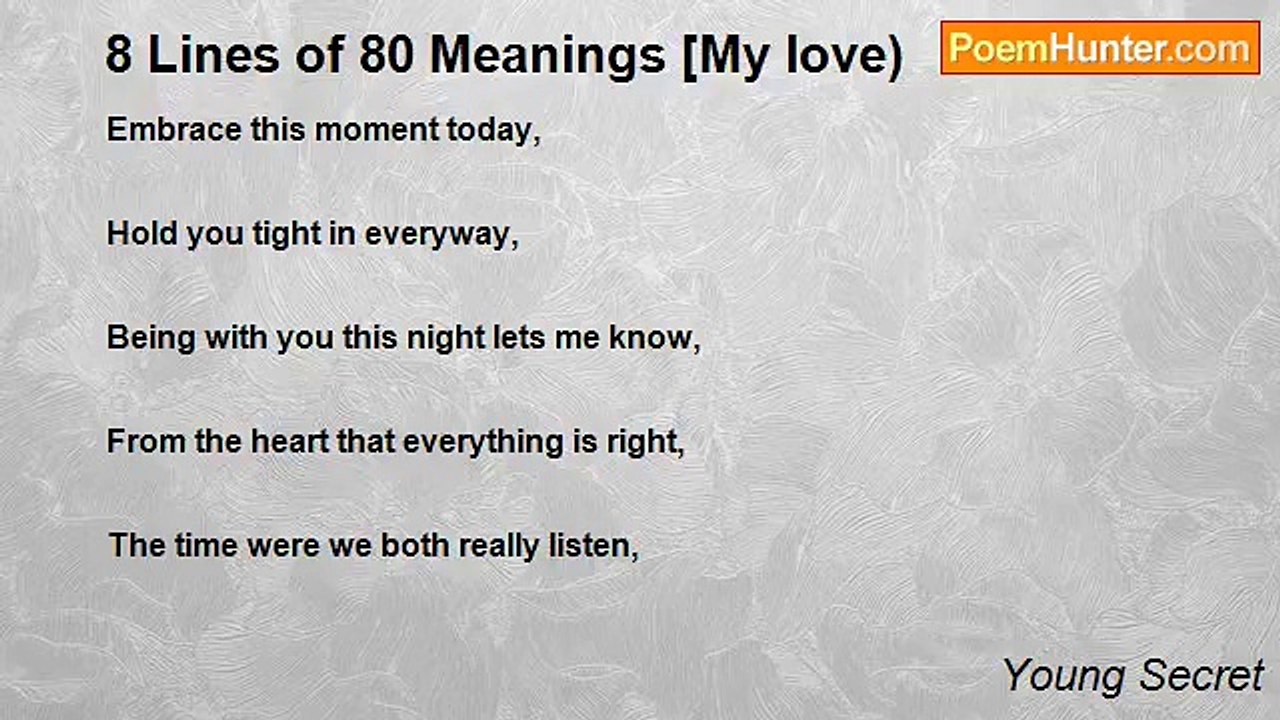 8 Lines of 80 Meanings [My love)

PoemHunter.com

Embrace this moment today,

Hold you tight in everyway,

Being with you this night lets me know,

From the heart that everything is right,

The time were we both really listen,

Young Secret